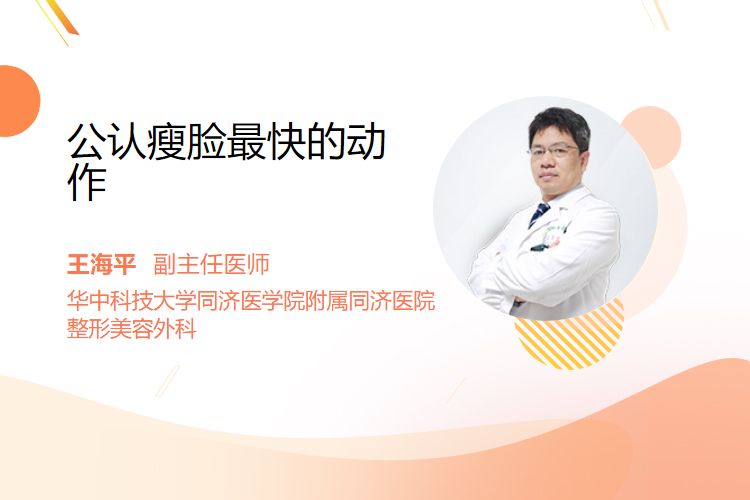 公认瘦脸最快的动作

王海平 副主任医师

华中科技大学同济医学院附属同济医院
整形美容外科